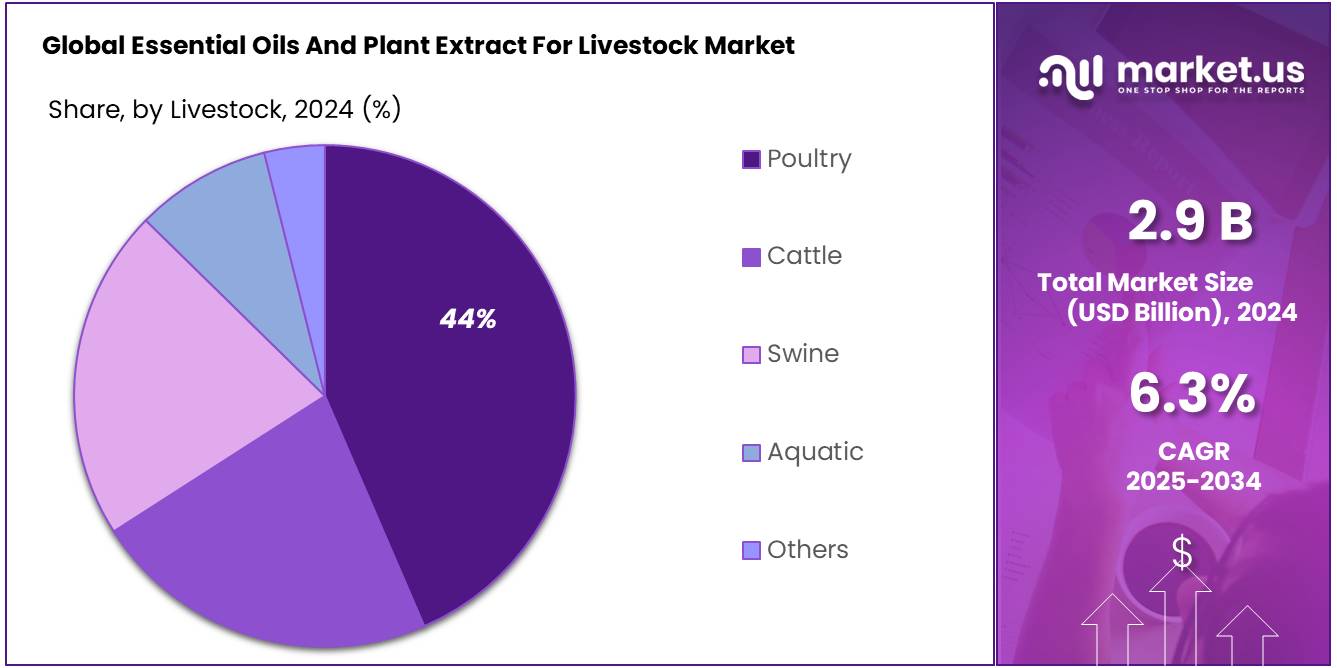 Global Essential Oils And Plant Extract For Livestock Market

Share, by Livestock, 2024 (%)

44%

Poultry

Cattle

Swine

Aquatic

Others

market.us
ONE STOP SHOP FOR THE REPORTS

2.9 B

Total Market Size (USD Billion), 2024

6.3%

CAGR 2025-2034

$